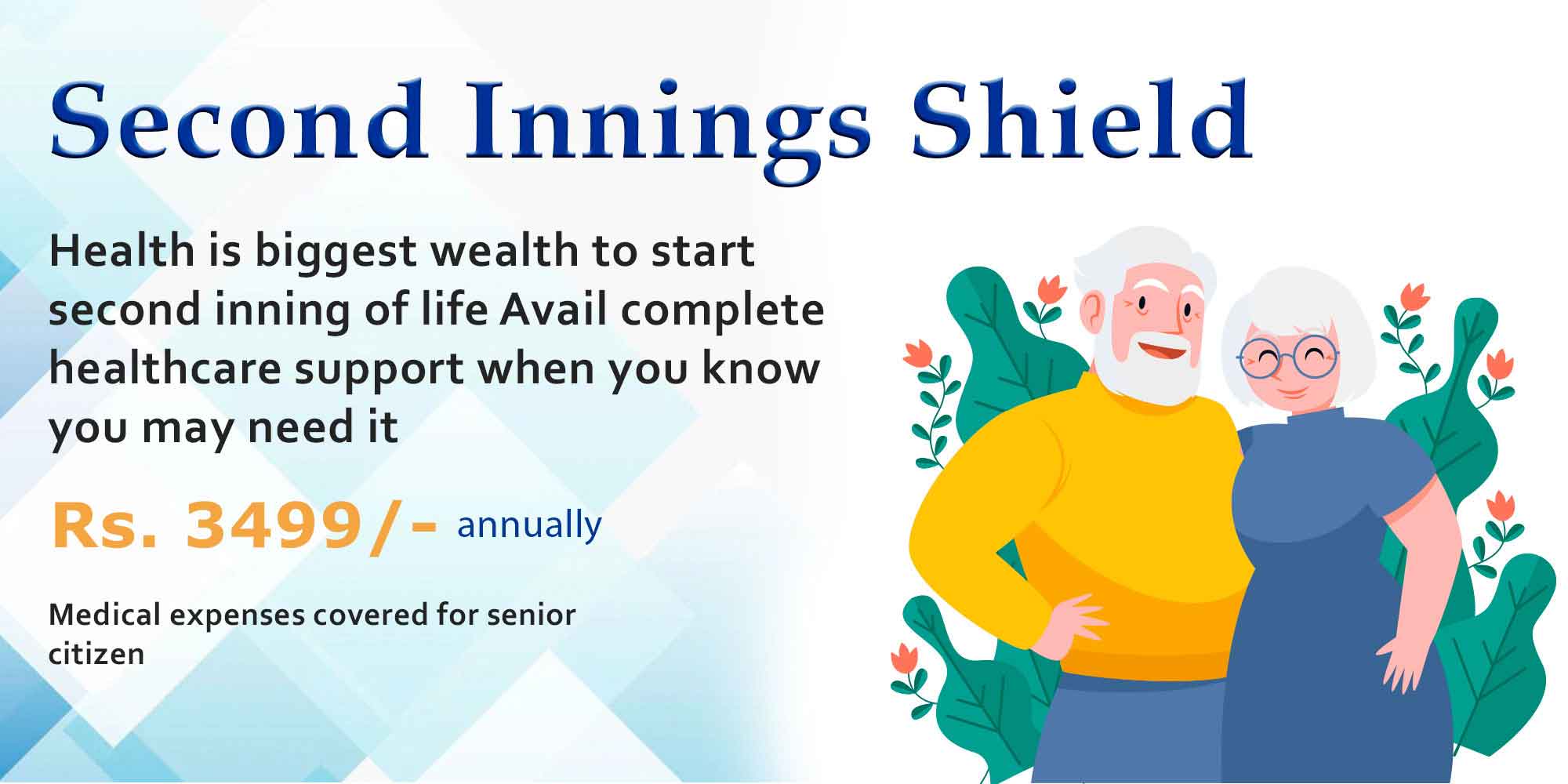 Second Innings Shield

Health is biggest wealth to start second inning of life Avail complete healthcare support when you know you may need it

Rs. 3499/- annually

Medical expenses covered for senior citizen